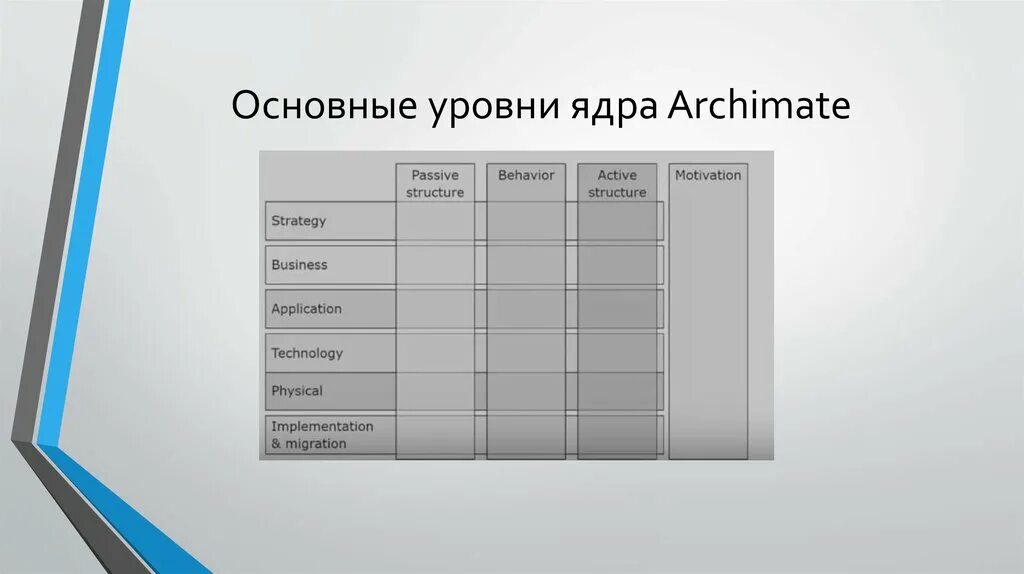 Основные уровни ядра Archimate

| | Passive structure | Behavior | Active structure | Motivation |
|---|---|---|---|---|
| Strategy | | | | |
| Business | | | | |
| Application | | | | |
| Technology | | | | |
| Physical | | | | |
| Implementation & migration | | | | |